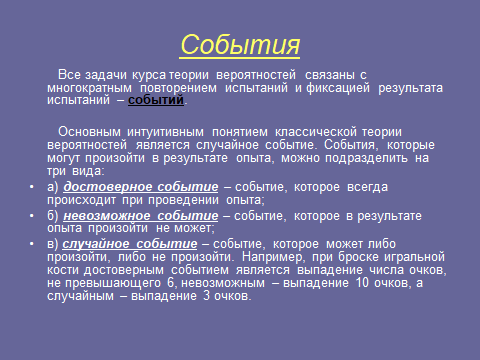 События

Все задачи курса теории вероятностей связаны с многократным повторением испытаний и фиксацией результата испытаний – событий.

Основным интуитивным понятием классической теории вероятностей является случайное событие. События, которые могут произойти в результате опыта, можно подразделить на три вида:

• а) достоверное событие – событие, которое всегда происходит при проведении опыта;
• б) невозможное событие – событие, которое в результате опыта произойти не может;
• в) случайное событие – событие, которое может либо произойти, либо не произойти. Например, при броске игральной кости достоверным событием является выпадение числа очков, не превышающего 6, невозможным – выпадение 10 очков, а случайным – выпадение 3 очков.